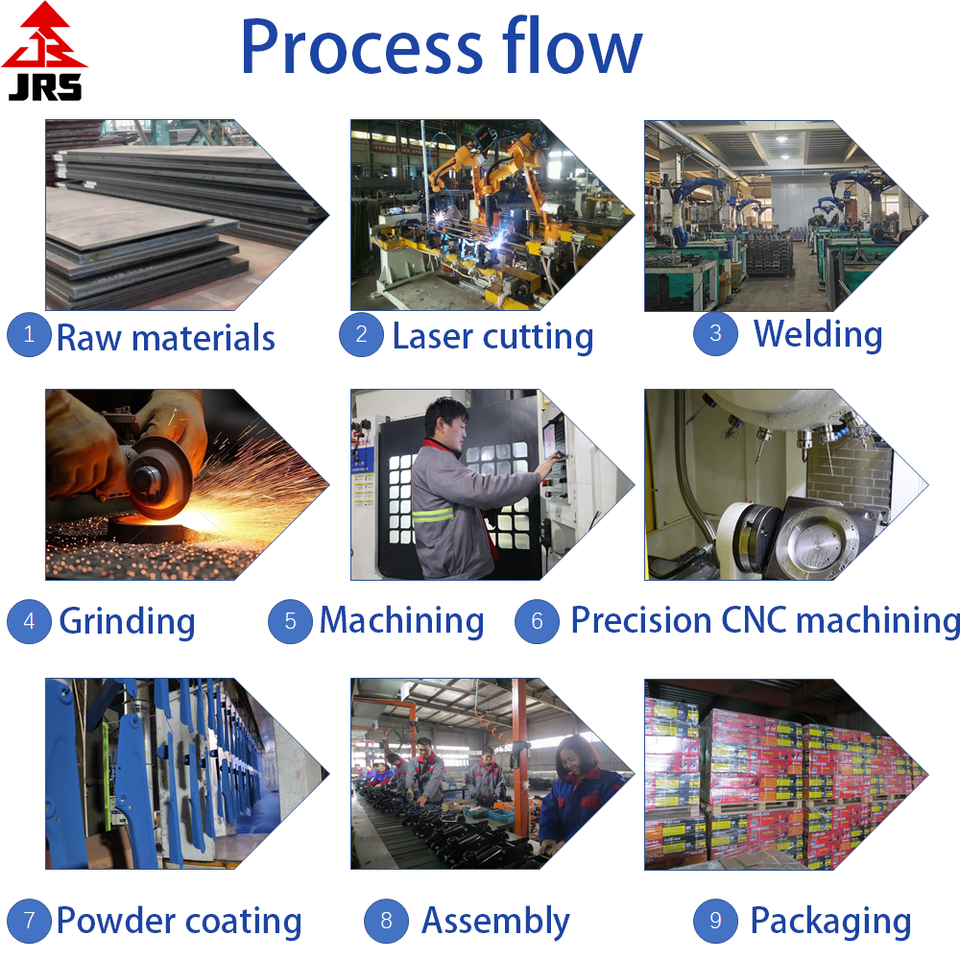 JRS

Process flow

1 Raw materials

2 Laser cutting

3 Welding

4 Grinding

5 Machining

6 Precision CNC machining

7 Powder coating

8 Assembly

9 Packaging